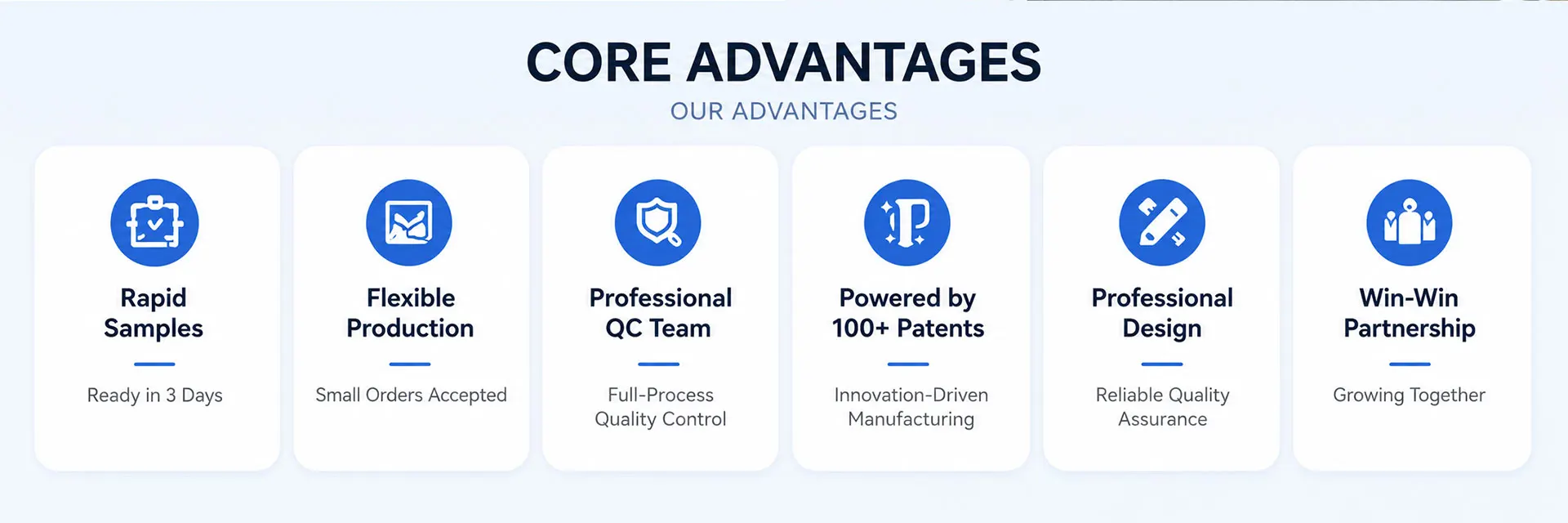 CORE ADVANTAGES

OUR ADVANTAGES

Rapid Samples

Ready in 3 Days

Flexible Production

Small Orders Accepted

Professional QC Team

Full-Process Quality Control

Powered by 100+ Patents

Innovation-Driven Manufacturing

Professional Design

Reliable Quality Assurance

Win-Win Partnership

Growing Together